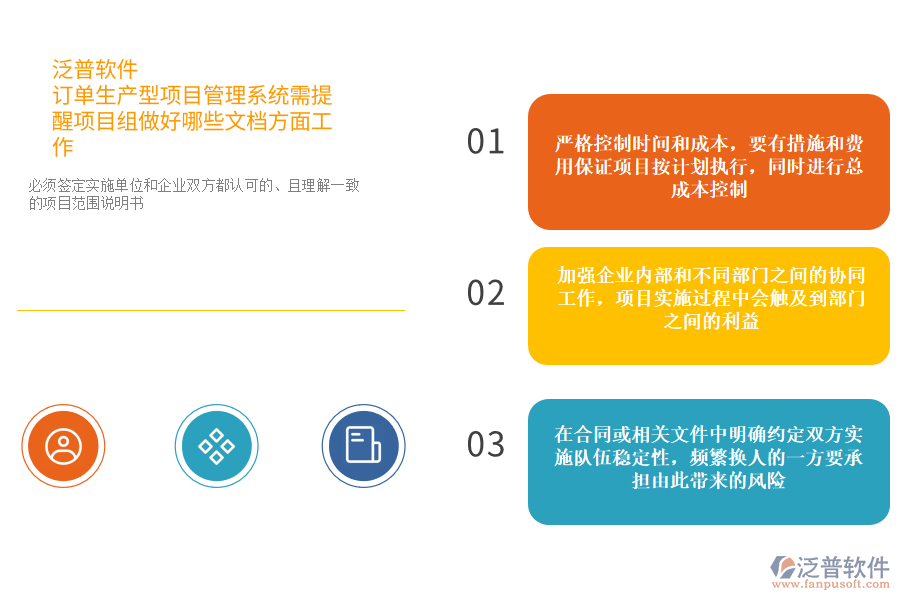 泛普软件
订单生产型项目管理系统需提醒项目组做好哪些文档方面工作

必须签定实施单位和企业双方都认可的、且理解一致的项目范围说明书

01

严格控制时间和成本，要有措施和费用保证项目按计划执行，同时进行总成本控制

02

加强企业内部和不同部门之间的协同工作，项目实施过程中会触及到部门之间的利益

03

在合同或相关文件中明确约定双方实施队伍稳定性，频繁换人的一方要承担由此带来的风险

泛普软件
www.fanpusoft.com